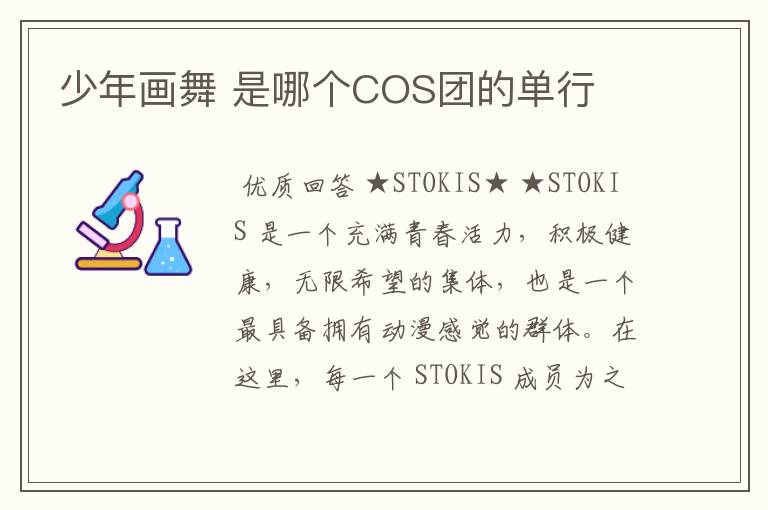 少年画舞 是哪个COS团的单行

优质回答 ★STOKIS★ ★STOKIS 是一个充满青春活力，积极健康，无限希望的集体，也是一个最具备拥有动漫感觉的群体。在这里，每一个 STOKIS 成员为之